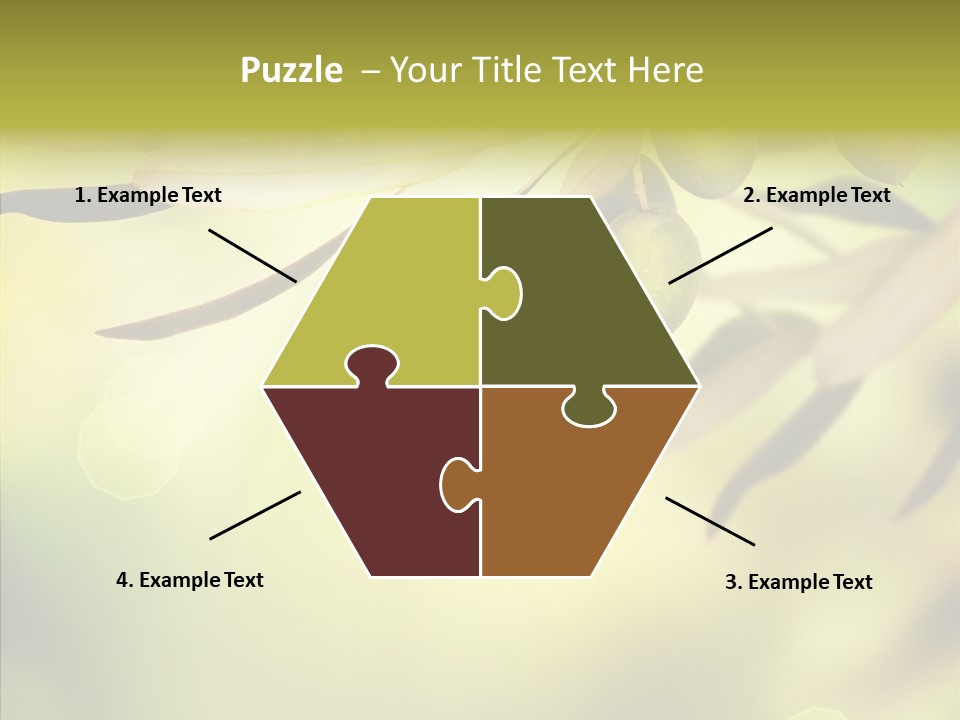 Puzzle – Your Title Text Here

1. Example Text

2. Example Text

4. Example Text

3. Example Text